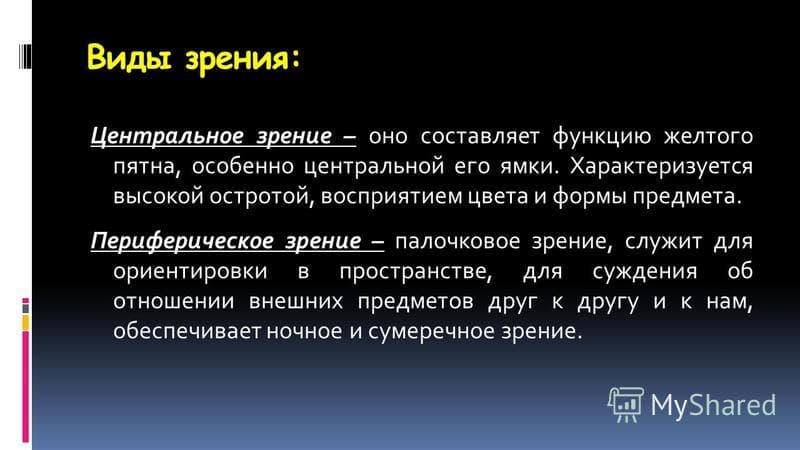 Виды зрения:

Центральное зрение – оно составляет функцию желтого пятна, особенно центральной его ямки. Характеризуется высокой остротой, восприятием цвета и формы предмета.

Периферическое зрение – палочковое зрение, служит для ориентировки в пространстве, для суждения об отношении внешних предметов друг к другу и к нам, обеспечивает ночное и сумеречное зрение.

MyShared